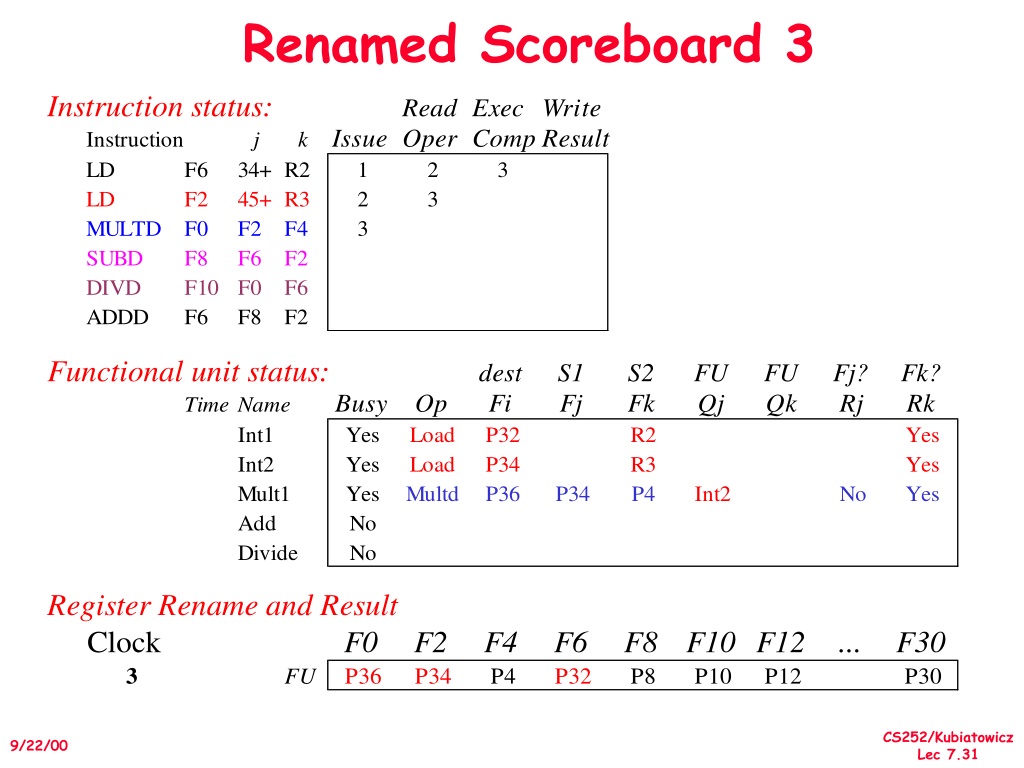 Renamed Scoreboard 3

Instruction status:

| Instruction | | j | k | Issue | Read Oper | Exec Comp | Write Result |
|---|---|---|---|---|---|---|---|
| LD | F6 | 34+ | R2 | 1 | 2 | 3 | |
| LD | F2 | 45+ | R3 | 2 | 3 | | |
| MULTD | F0 | F2 | F4 | 3 | | | |
| SUBD | F8 | F6 | F2 | | | | |
| DIVD | F10 | F0 | F6 | | | | |
| ADDD | F6 | F8 | F2 | | | | |

Functional unit status:

| Time | Name | Busy | Op | dest Fi | S1 Fj | S2 Fk | FU Qj | FU Qk | Fj? Rj | Fk? Rk |
|---|---|---|---|---|---|---|---|---|---|---|
| | Int1 | Yes | Load | P32 | | R2 | | | | Yes |
| | Int2 | Yes | Load | P34 | | R3 | | | | Yes |
| | Mult1 | Yes | Multd | P36 | P34 | P4 | Int2 | | No | Yes |
| | Add | No | | | | | | | | |
| | Divide | No | | | | | | | | |

Register Rename and Result

| Clock | | F0 | F2 | F4 | F6 | F8 | F10 | F12 | ... | F30 |
|---|---|---|---|---|---|---|---|---|---|---|
| 3 | FU | P36 | P34 | P4 | P32 | P8 | P10 | P12 | | P30 |

9/22/00

CS252/Kubiatowicz
Lec 7.31